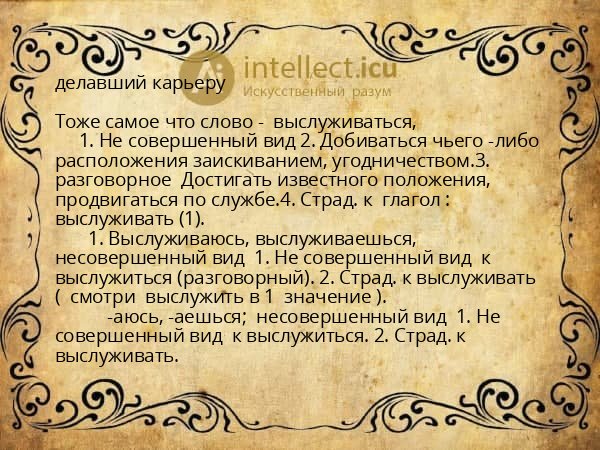 intellect.icu
Искусственный разум

делавший карьеру

Тоже самое что слово - выслуживаться,
1. Не совершенный вид 2. Добиваться чьего -либо расположения заискиванием, угодничеством.3. разговорное Достигать известного положения, продвигаться по службе.4. Страд. к глагол : выслуживать (1).
1. Выслуживаюсь, выслуживаешься, несовершенный вид 1. Не совершенный вид к выслужиться (разговорный). 2. Страд. к выслуживать ( смотри выслужить в 1 значение ).
-аюсь, -аешься; несовершенный вид 1. Не совершенный вид к выслужиться. 2. Страд. к выслуживать.